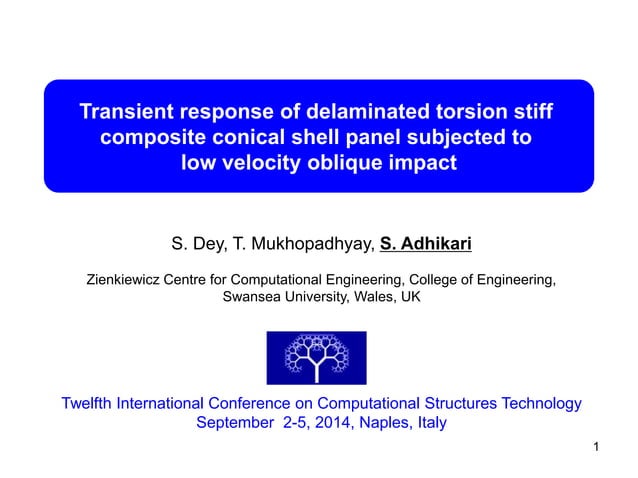 Transient response of delaminated torsion stiff composite conical shell panel subjected to low velocity oblique impact

S. Dey, T. Mukhopadhyay, S. Adhikari

Zienkiewicz Centre for Computational Engineering, College of Engineering, Swansea University, Wales, UK

Twelfth International Conference on Computational Structures Technology
September 2-5, 2014, Naples, Italy

1